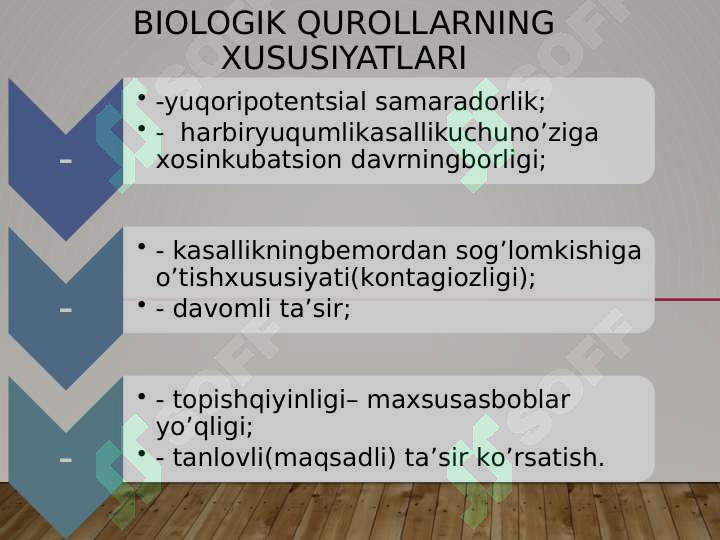 BIOLOGIK QUROLLARNING XUSUSIYATLARI

-

• -yuqoripotentsial samaradorlik;
• - harbiryuqumlikasallikuchuno’ziga xosinkubatsion davrningborligi;

-

• - kasallikningbemordan sog’lomkishiga o’tishxususiyati(kontagiozligi);
• - davomli ta’sir;

-

• - topishqiyinligi– maxsusasboblar yo’qligi;
• - tanlovli(maqsadli) ta’sir ko’rsatish.

SOFF
SOFF
SOFF
SOFF